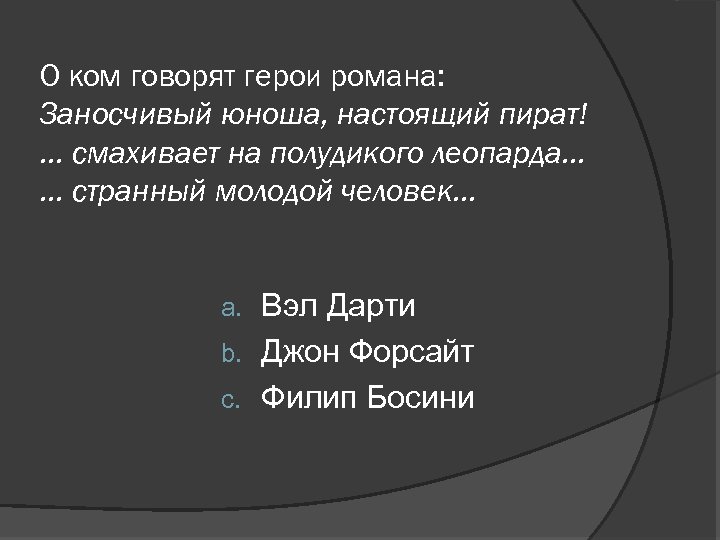 О ком говорят герои романа:
Заносчивый юноша, настоящий пират!
... смахивает на полудикого леопарда...
... странный молодой человек...

a. Вэл Дарти
b. Джон Форсайт
c. Филип Босини